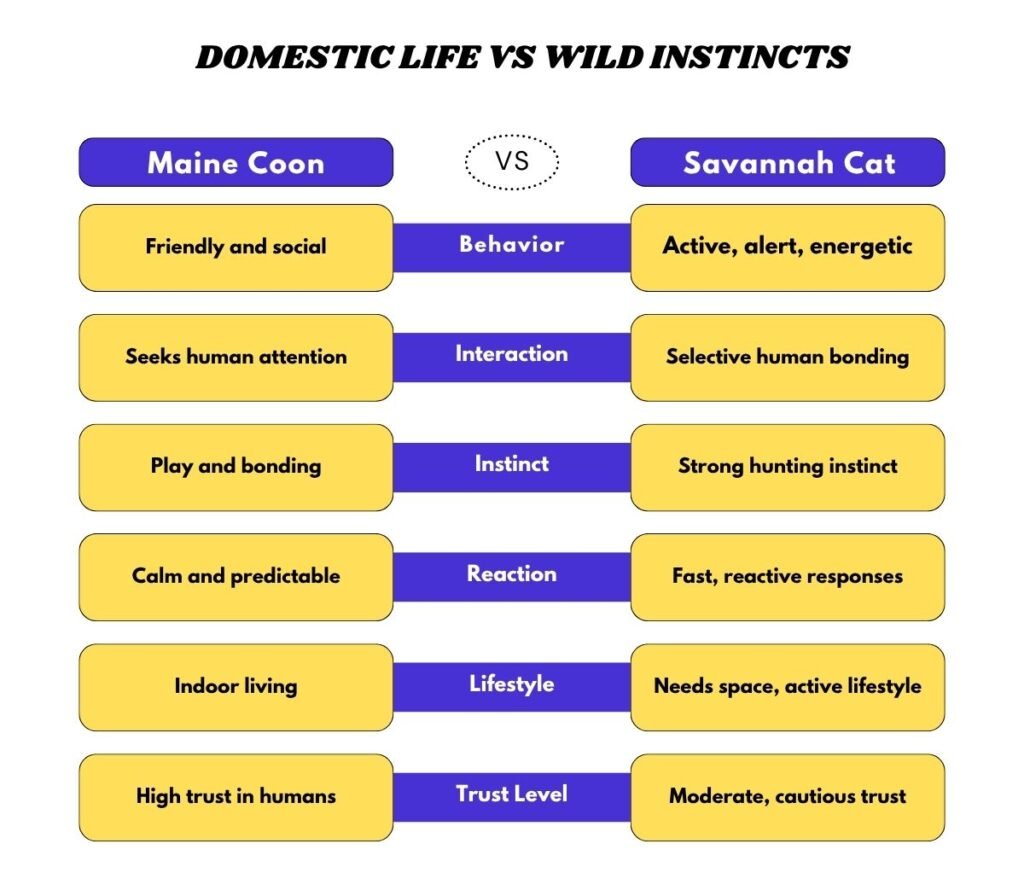 DOMESTIC LIFE VS WILD INSTINCTS

| Maine Coon | VS | Savannah Cat |
|---|---|---|
| Friendly and social | Behavior | Active, alert, energetic |
| Seeks human attention | Interaction | Selective human bonding |
| Play and bonding | Instinct | Strong hunting instinct |
| Calm and predictable | Reaction | Fast, reactive responses |
| Indoor living | Lifestyle | Needs space, active lifestyle |
| High trust in humans | Trust Level | Moderate, cautious trust |